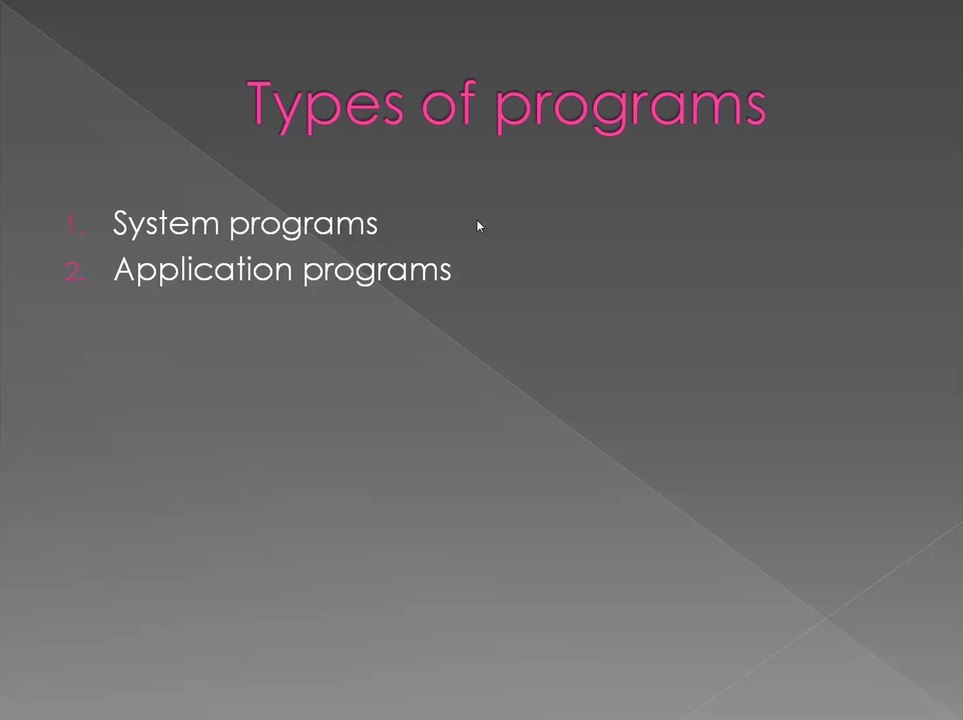 Types of programs

1. System programs
2. Application programs